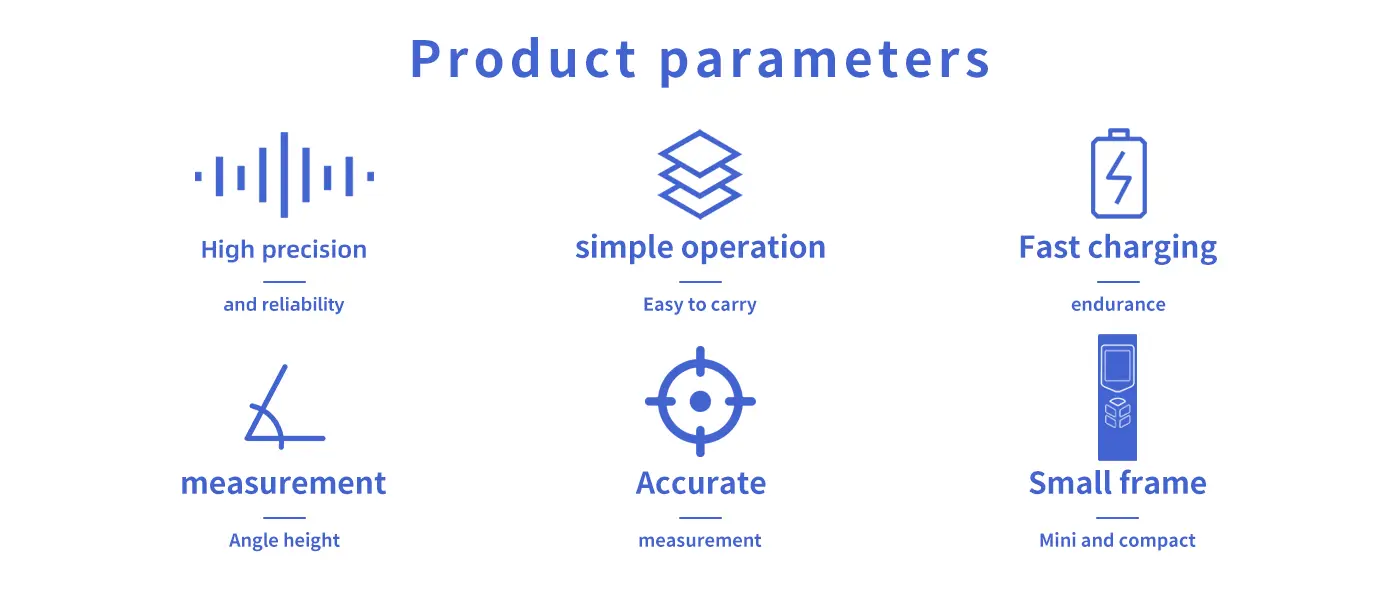 Product parameters

High precision

and reliability

simple operation

Easy to carry

Fast charging

endurance

measurement

Angle height

Accurate

measurement

Small frame

Mini and compact